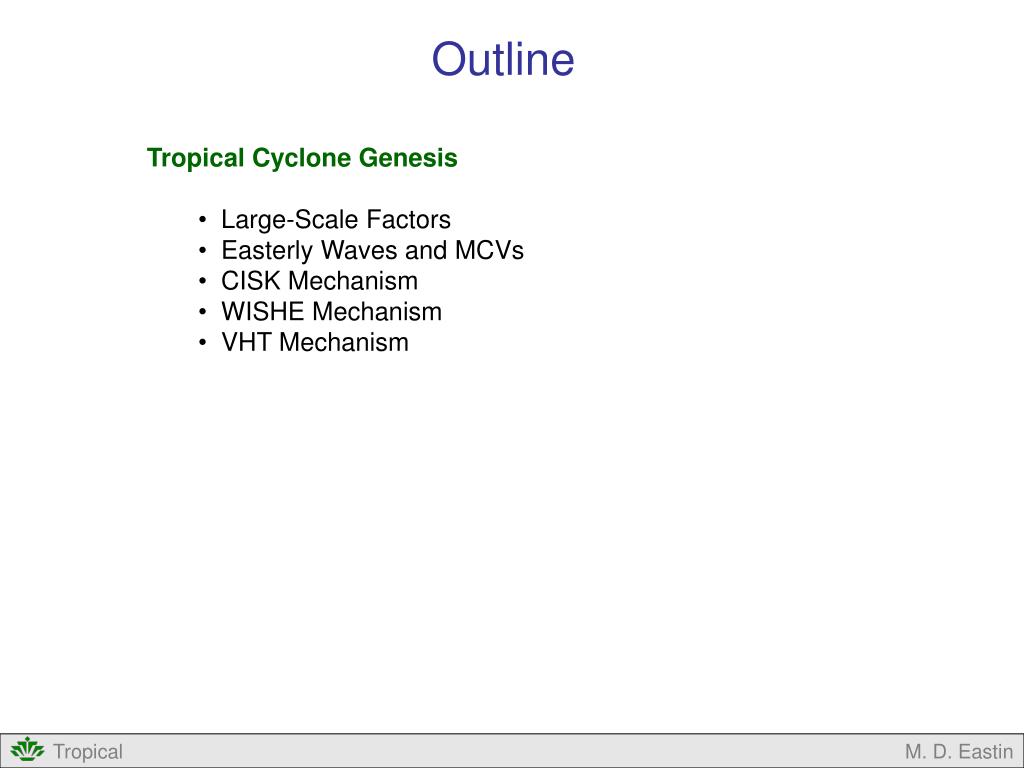 Outline

Tropical Cyclone Genesis

• Large-Scale Factors
• Easterly Waves and MCVs
• CISK Mechanism
• WISHE Mechanism
• VHT Mechanism

Tropical

M. D. Eastin